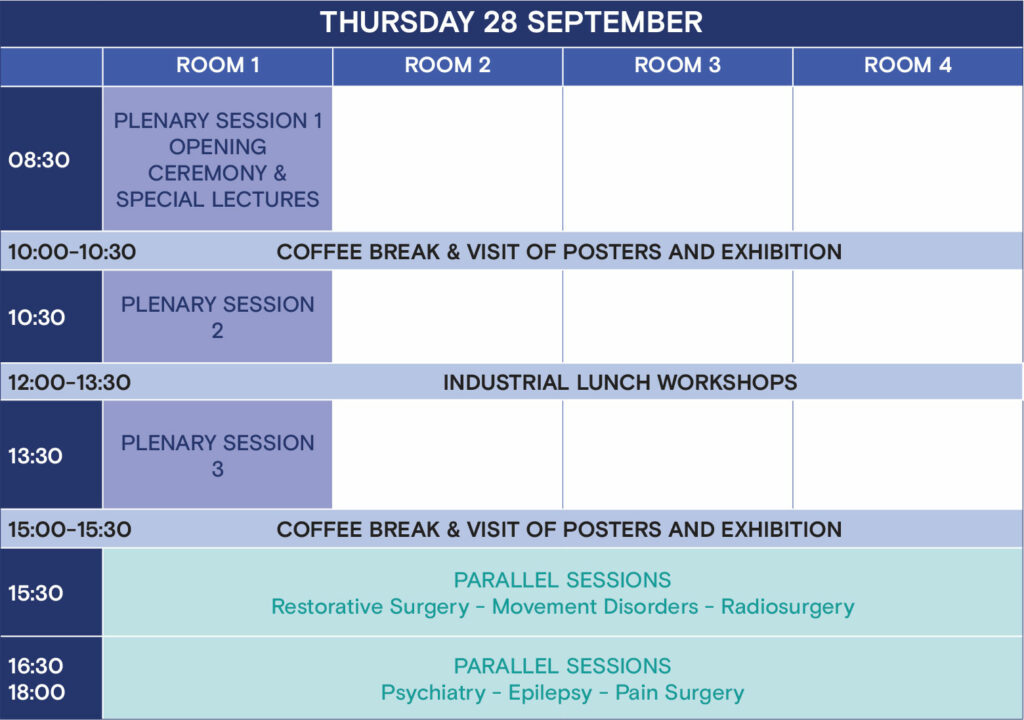 THURSDAY 28 SEPTEMBER

| | ROOM 1 | ROOM 2 | ROOM 3 | ROOM 4 |
|---|---|---|---|---|
| 08:30 | PLENARY SESSION 1 OPENING CEREMONY & SPECIAL LECTURES | | | |
| 10:00-10:30 | COFFEE BREAK & VISIT OF POSTERS AND EXHIBITION | | | |
| 10:30 | PLENARY SESSION 2 | | | |
| 12:00-13:30 | INDUSTRIAL LUNCH WORKSHOPS | | | |
| 13:30 | PLENARY SESSION 3 | | | |
| 15:00-15:30 | COFFEE BREAK & VISIT OF POSTERS AND EXHIBITION | | | |
| 15:30 | PARALLEL SESSIONS Restorative Surgery - Movement Disorders - Radiosurgery | | | |
| 16:30 18:00 | PARALLEL SESSIONS Psychiatry - Epilepsy - Pain Surgery | | | |